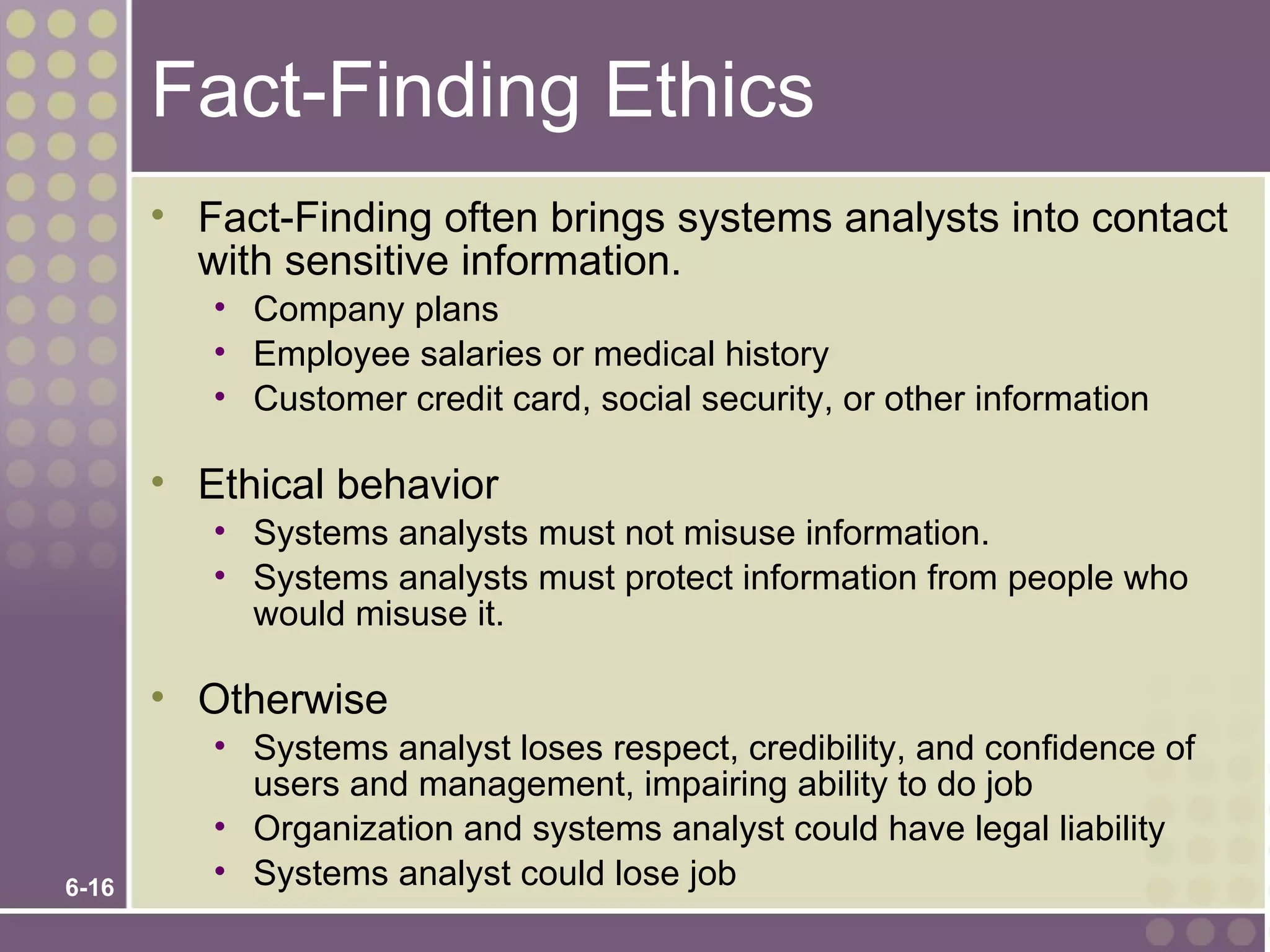 Fact-Finding Ethics

• Fact-Finding often brings systems analysts into contact with sensitive information.
  • Company plans
  • Employee salaries or medical history
  • Customer credit card, social security, or other information

• Ethical behavior
  • Systems analysts must not misuse information.
  • Systems analysts must protect information from people who would misuse it.

• Otherwise
  • Systems analyst loses respect, credibility, and confidence of users and management, impairing ability to do job
  • Organization and systems analyst could have legal liability
  • Systems analyst could lose job

6-16